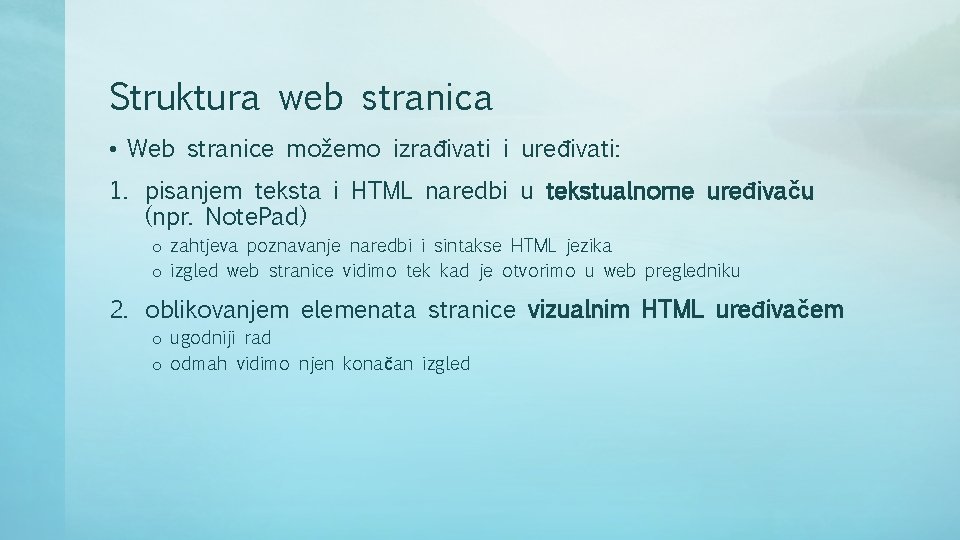 Struktura web stranica

• Web stranice možemo izrađivati i uređivati:

1. pisanjem teksta i HTML naredbi u tekstualnome uređivaču (npr. NotePad)

o zahtjeva poznavanje naredbi i sintakse HTML jezika
o izgled web stranice vidimo tek kad je otvorimo u web pregledniku

2. oblikovanjem elemenata stranice vizualnim HTML uređivačem

o ugodniji rad
o odmah vidimo njen konačan izgled